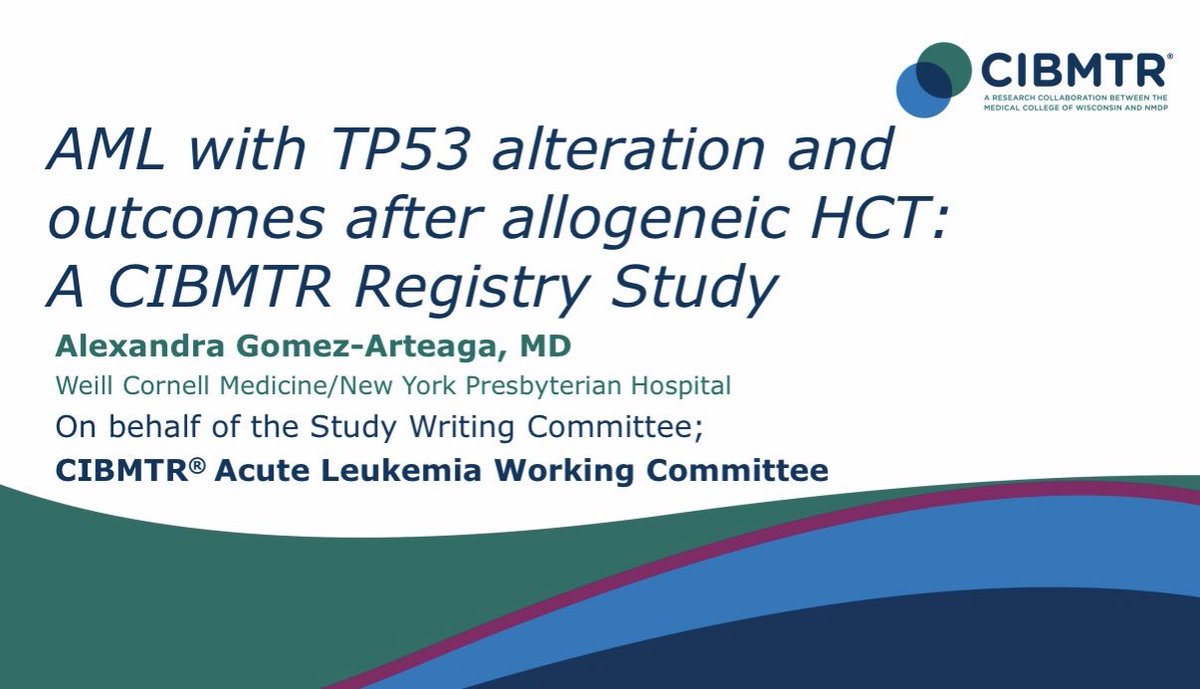 CIBMTR®
A RESEARCH COLLABORATION BETWEEN THE MEDICAL COLLEGE OF WISCONSIN AND NMDP

AML with TP53 alteration and outcomes after allogeneic HCT: A CIBMTR Registry Study

Alexandra Gomez-Arteaga, MD
Weill Cornell Medicine/New York Presbyterian Hospital
On behalf of the Study Writing Committee;
CIBMTR® Acute Leukemia Working Committee